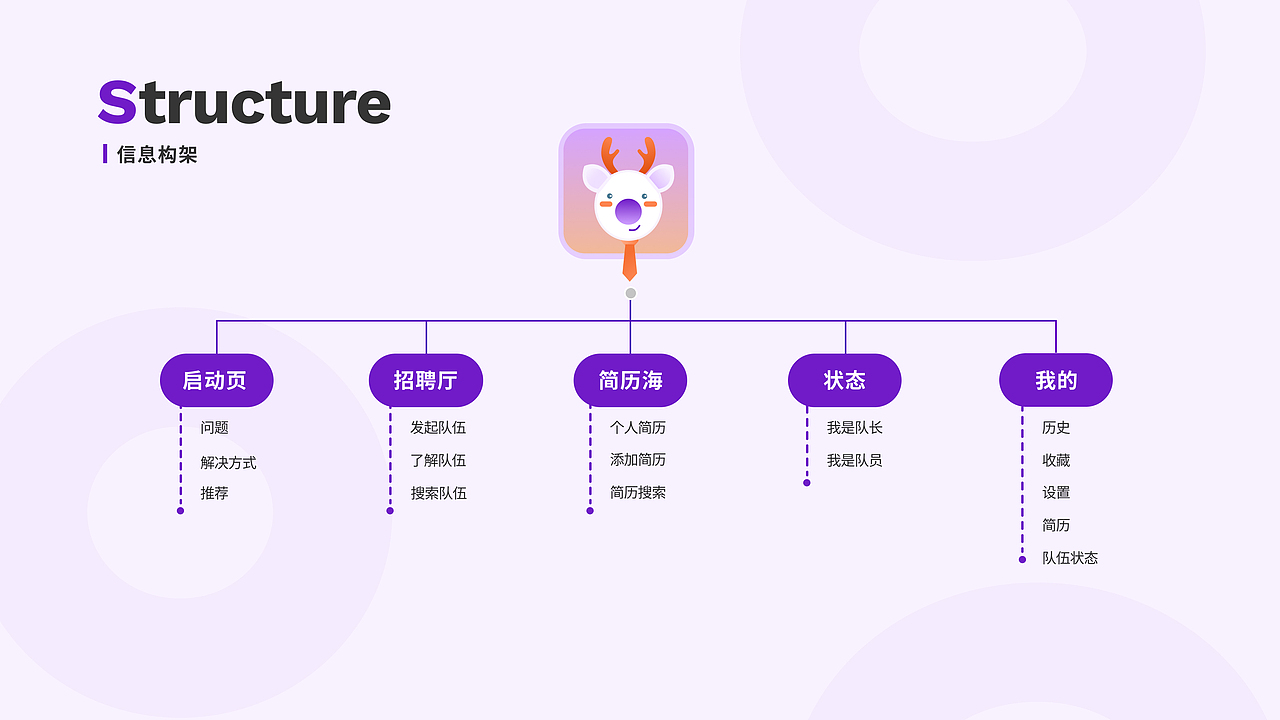 Structure
信息构架

启动页
问题
解决方式
推荐

招聘厅
发起队伍
了解队伍
搜索队伍

简历海
个人简历
添加简历
简历搜索

状态
我是队长
我是队员

我的
历史
收藏
设置
简历
队伍状态